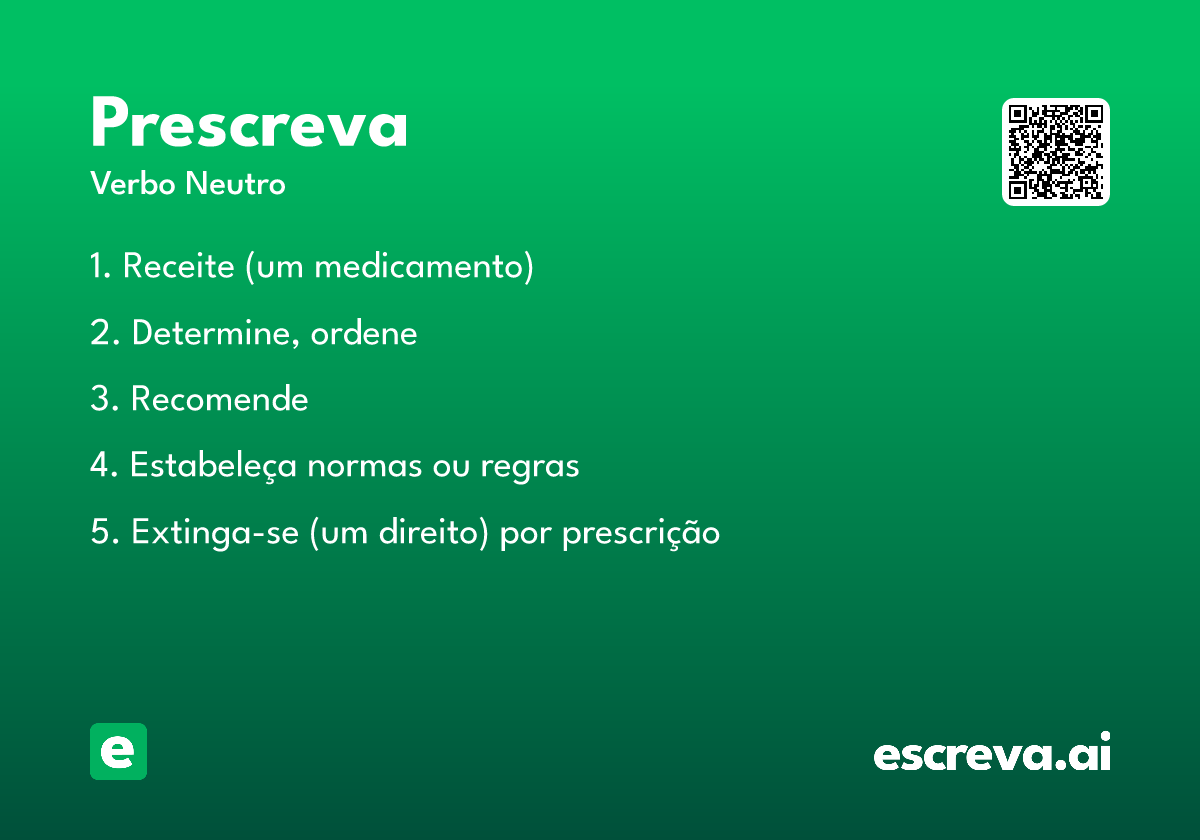 Prescreva

Verbo Neutro

1. Receite (um medicamento)

2. Determine, ordene

3. Recomende

4. Estabeleça normas ou regras

5. Extinga-se (um direito) por prescrição

e

escreva.ai